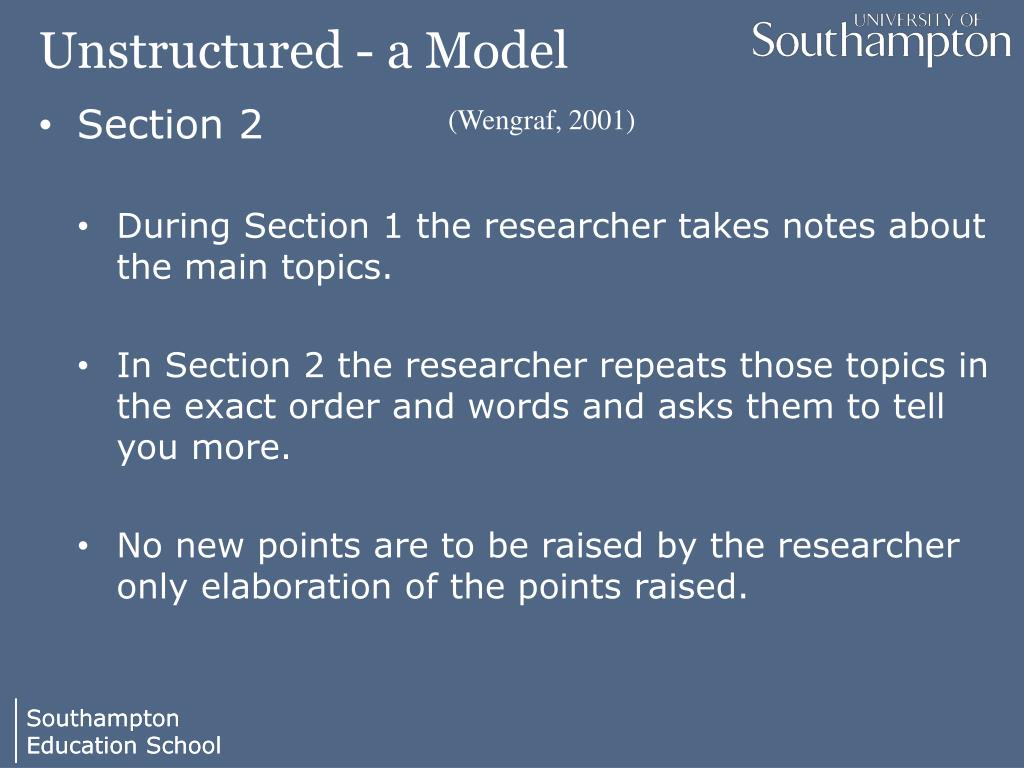 Unstructured - a Model

UNIVERSITY OF
Southampton

• Section 2

(Wengraf, 2001)

• During Section 1 the researcher takes notes about the main topics.

• In Section 2 the researcher repeats those topics in the exact order and words and asks them to tell you more.

• No new points are to be raised by the researcher only elaboration of the points raised.

Southampton
Education School